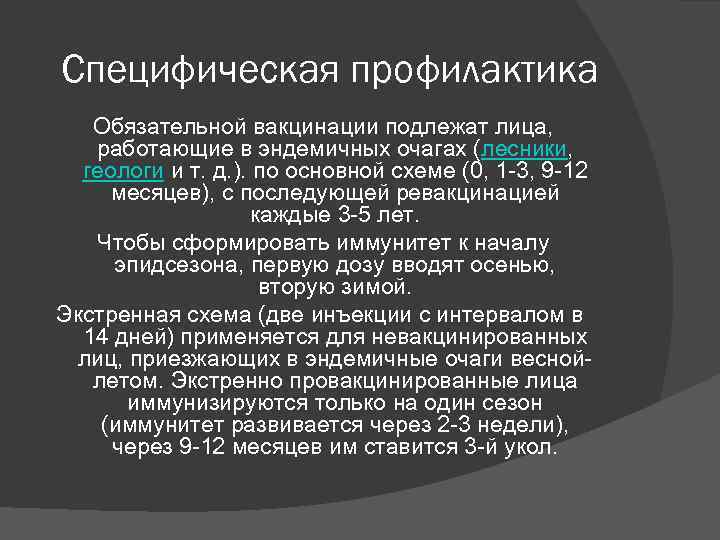 Специфическая профилактика

Обязательной вакцинации подлежат лица, работающие в эндемичных очагах (лесники, геологи и т. д.). по основной схеме (0, 1-3, 9-12 месяцев), с последующей ревакцинацией каждые 3-5 лет.

Чтобы сформировать иммунитет к началу эпидсезона, первую дозу вводят осенью, вторую зимой.

Экстренная схема (две инъекции с интервалом в 14 дней) применяется для невакцинированных лиц, приезжающих в эндемичные очаги весной-летом. Экстренно провакцинированные лица иммунизируются только на один сезон (иммунитет развивается через 2-3 недели), через 9-12 месяцев им ставится 3-й укол.